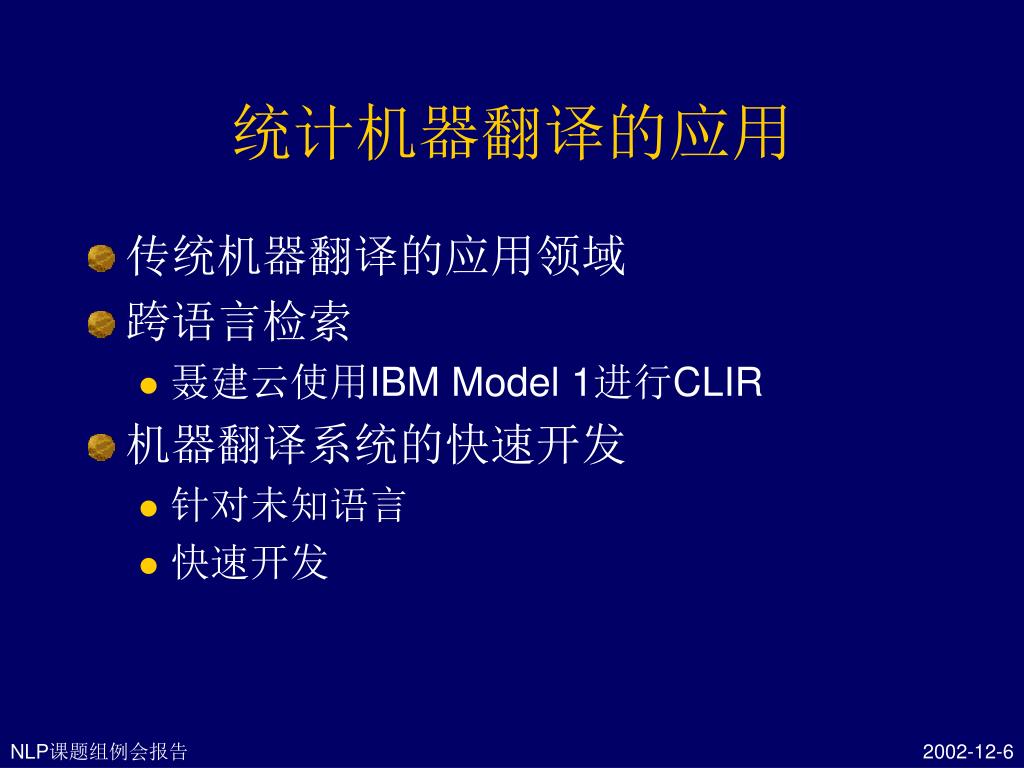 统计机器翻译的应用

传统机器翻译的应用领域

跨语言检索

聂建云使用IBM Model 1进行CLIR

机器翻译系统的快速开发

针对未知语言

快速开发

NLP课题组例会报告

2002-12-6